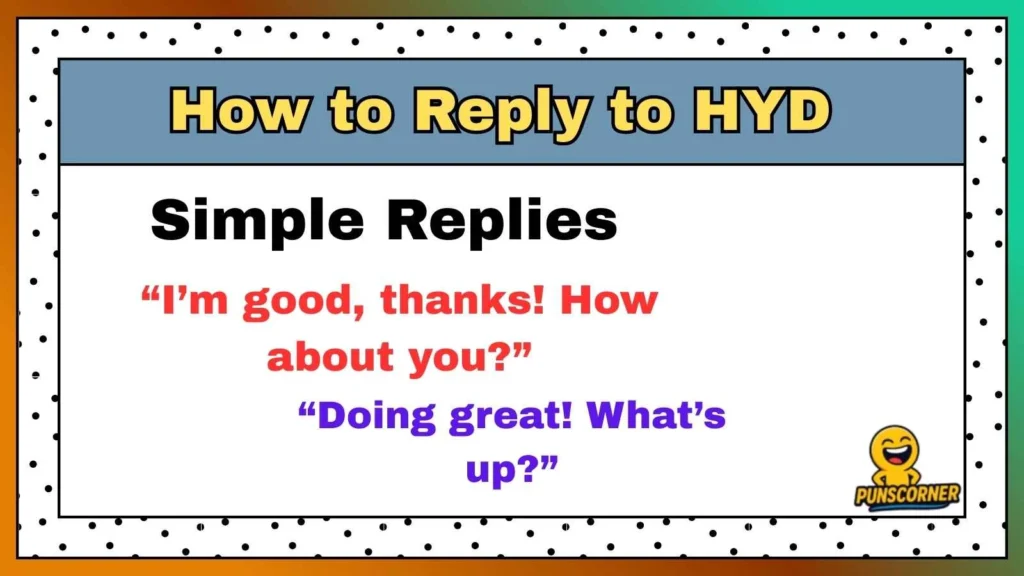 How to Reply to HYD

Simple Replies

“I’m good, thanks! How about you?”

“Doing great! What’s up?”

PUNSCORNER